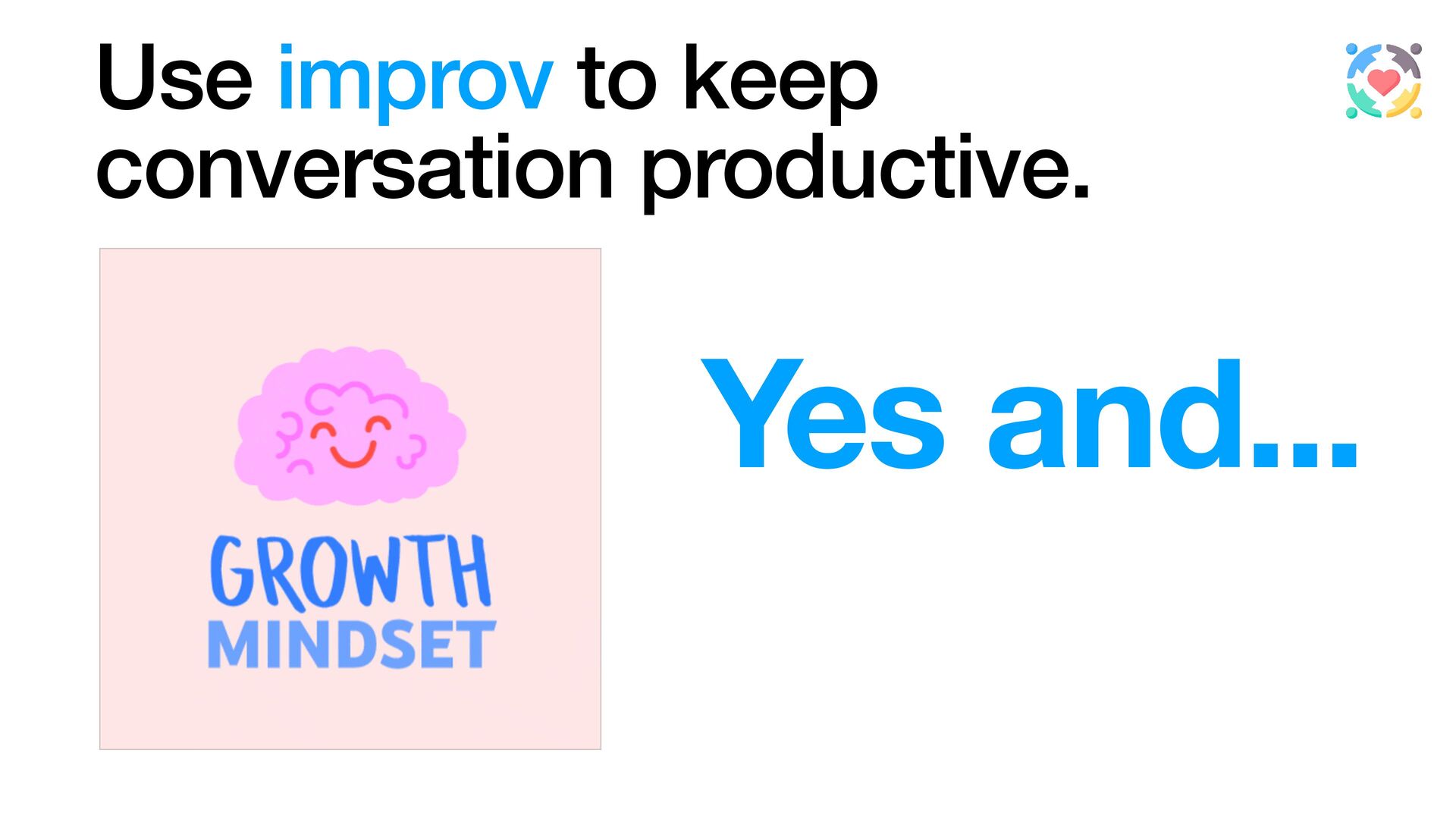 Use improv to keep conversation productive.

GROWTH
MINDSET

Yes and...